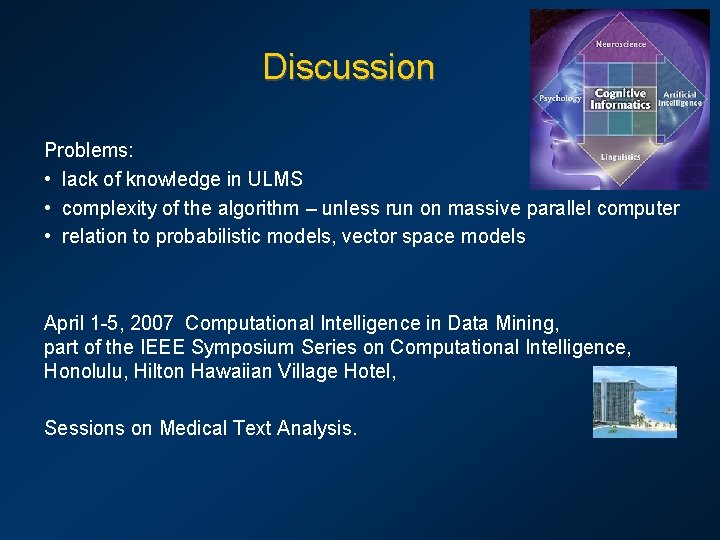 Discussion

Neuroscience
Psychology
Cognitive Informatics
Artificial Intelligence
Linguistics

Problems:
• lack of knowledge in ULMS
• complexity of the algorithm – unless run on massive parallel computer
• relation to probabilistic models, vector space models

April 1-5, 2007 Computational Intelligence in Data Mining, part of the IEEE Symposium Series on Computational Intelligence, Honolulu, Hilton Hawaiian Village Hotel,

Sessions on Medical Text Analysis.